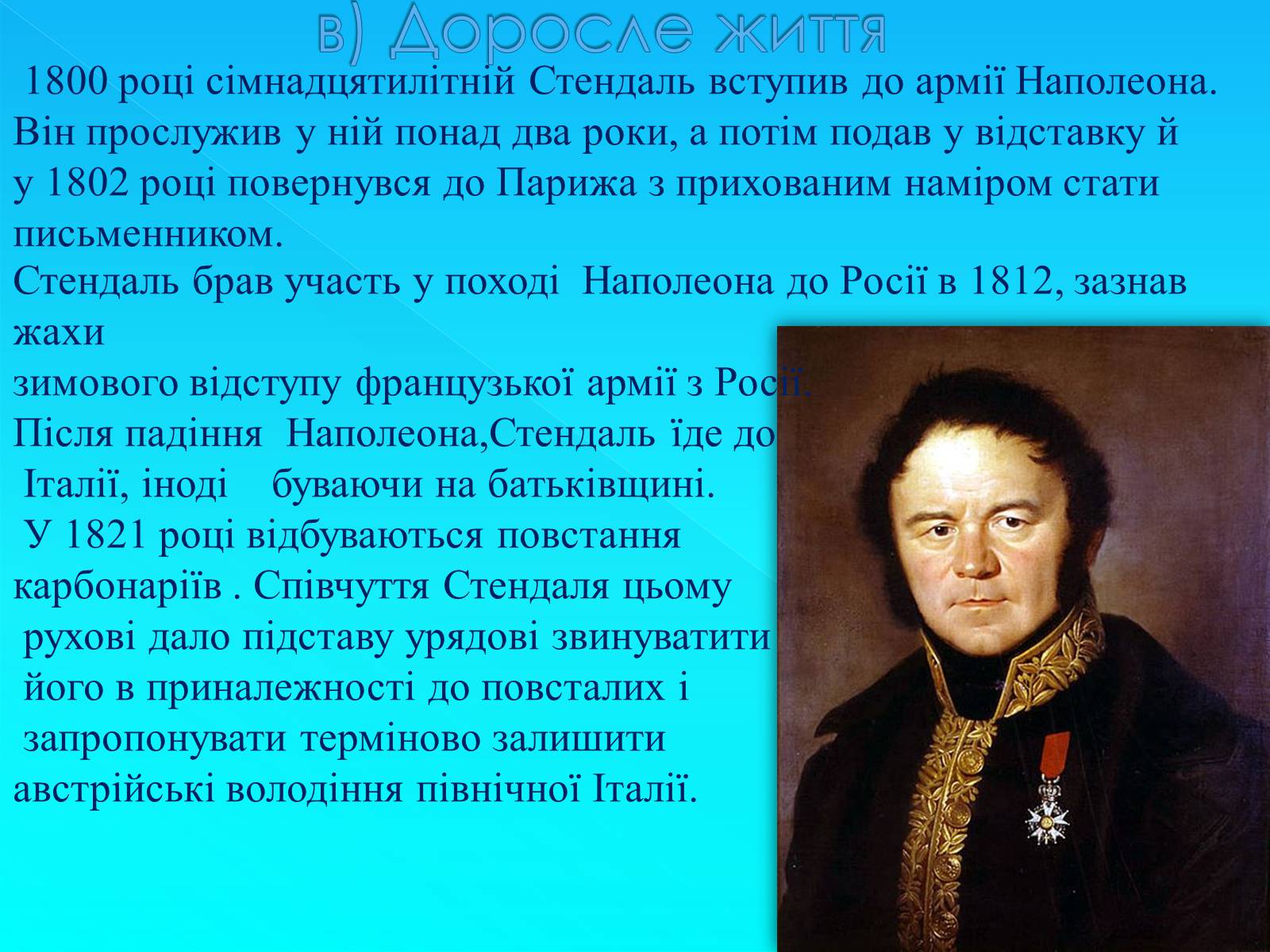 в) Доросле життя

1800 році сімнадцятилітній Стендаль вступив до армії Наполеона. Він прослужив у ній понад два роки, а потім подав у відставку й у 1802 році повернувся до Парижа з прихованим наміром стати письменником.
Стендаль брав участь у поході Наполеона до Росії в 1812, зазнав жахи
зимового відступу французької армії з Росії.
Після падіння Наполеона,Стендаль їде до Італії, іноді буваючи на батьківщині.
У 1821 році відбуваються повстання карбонаріїв . Співчуття Стендаля цьому рухові дало підставу урядові звинуватити його в приналежності до повсталих і запропонувати терміново залишити австрійські володіння північної Італії.